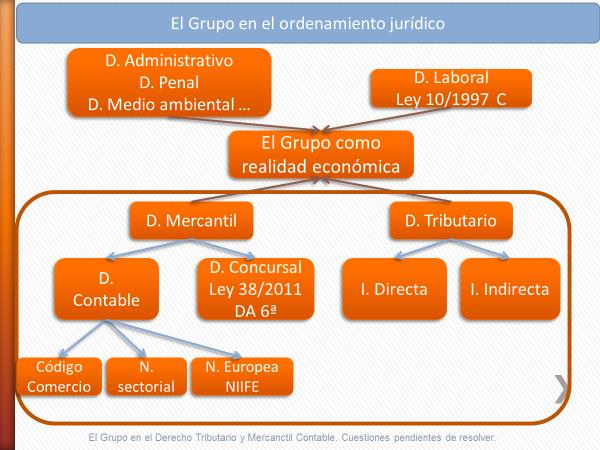 El Grupo en el ordenamiento jurídico

D. Administrativo
D. Penal
D. Medio ambiental …

D. Laboral
Ley 10/1997 C

El Grupo como realidad económica

D. Mercantil

D. Tributario

D. Contable

D. Concursal
Ley 38/2011
DA 6ª

I. Directa

I. Indirecta

Código Comercio

N. sectorial

N. Europea
NIIFE

El Grupo en el Derecho Tributario y Mercanctil Contable. Cuestiones pendientes de resolver.